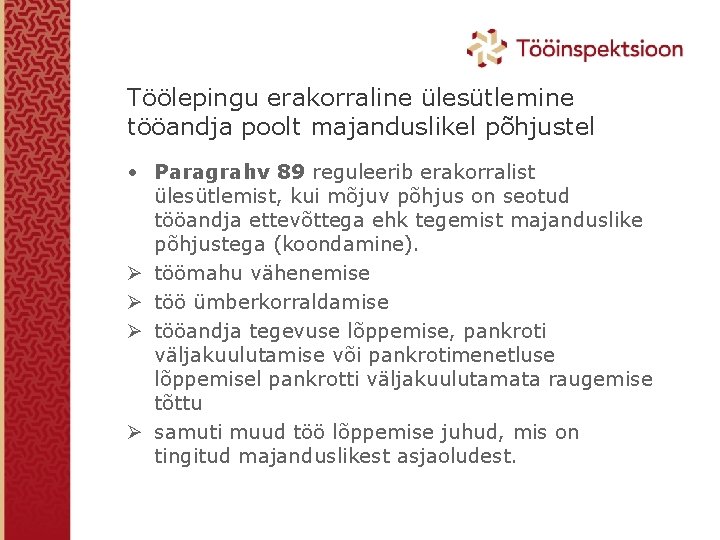 Tööinspektsioon

Töölepingu erakorraline ülesütlemine tööandja poolt majanduslikel põhjustel

• Paragrahv 89 reguleerib erakorralist ülesütlemist, kui mõjuv põhjus on seotud tööandja ettevõttega ehk tegemist majanduslike põhjustega (koondamine).

➢ töömahu vähenemise

➢ töö ümberkorraldamise

➢ tööandja tegevuse lõppemise, pankroti väljakuulutamise või pankrotimenetluse lõppemisel pankrotti väljakuulutamata raugemise tõttu

➢ samuti muud töö lõppemise juhud, mis on tingitud majanduslikest asjaoludest.